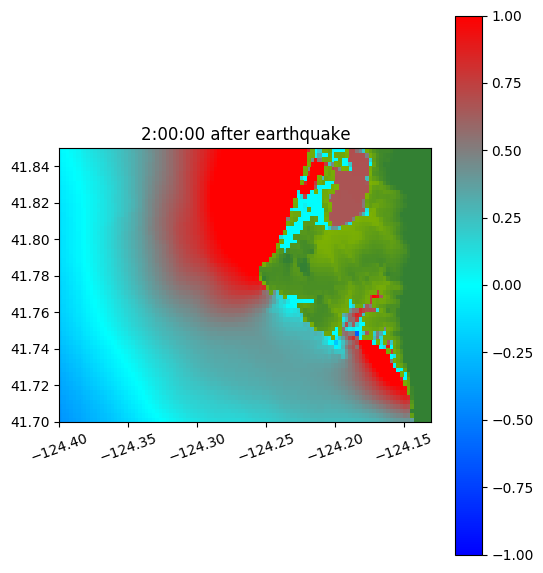 2:00:00 after earthquake

41.84
41.82
41.80
41.78
41.76
41.74
41.72
41.70

−124.40
−124.35
−124.30
−124.25
−124.20
−124.15

1.00
0.75
0.50
0.25
0.00
−0.25
−0.50
−0.75
−1.00